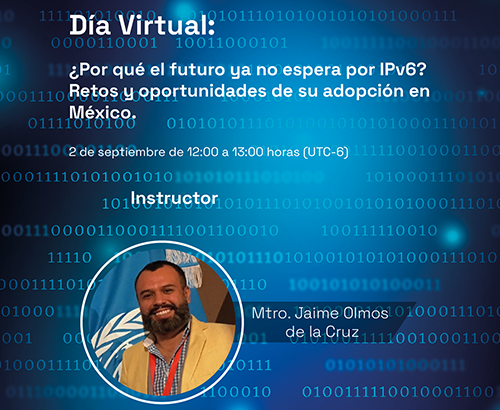 Día Virtual:

¿Por qué el futuro ya no espera por IPv6? Retos y oportunidades de su adopción en México.

2 de septiembre de 12:00 a 13:00 horas (UTC-6)

Instructor

Mtro. Jaime Olmos de la Cruz